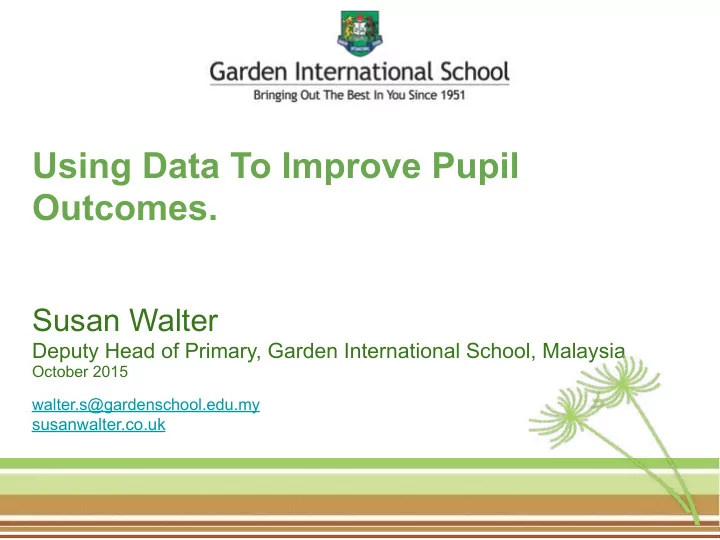 Garden International School
Bringing Out The Best In You Since 1951

Using Data To Improve Pupil Outcomes.

Susan Walter
Deputy Head of Primary, Garden International School, Malaysia
October 2015

walter.s@gardenschool.edu.my
susanwalter.co.uk